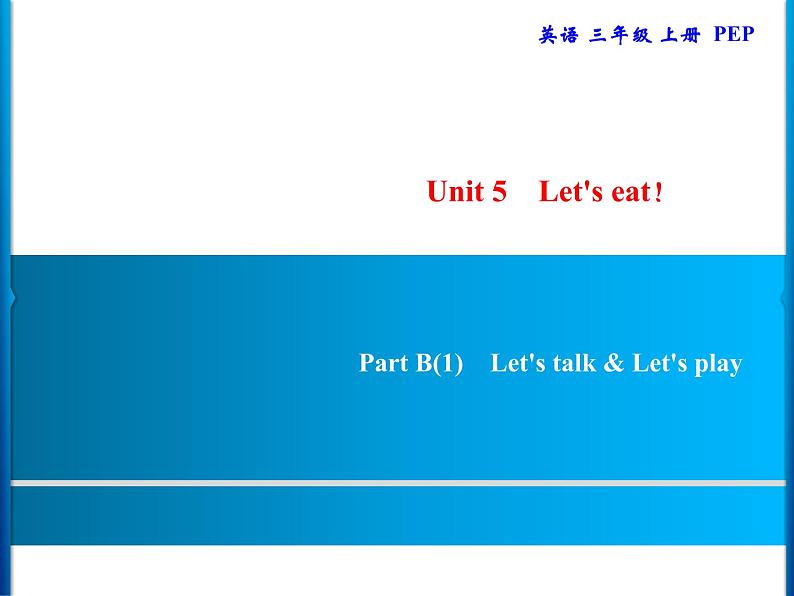 英语 三年级 上册 PEP

Unit 5 Let's eat！

Part B(1) Let's talk & Let's play